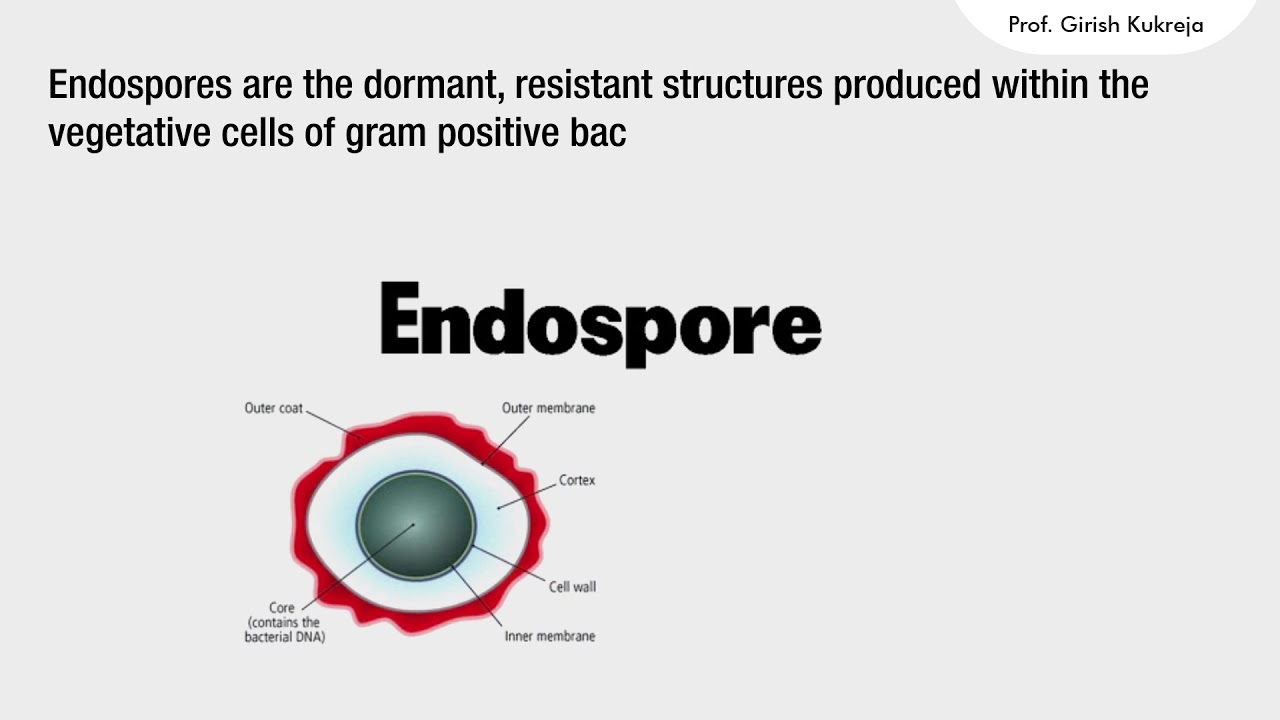 Prof. Girish Kukreja

Endospores are the dormant, resistant structures produced within the vegetative cells of gram positive bac

Endospore

Outer coat

Outer membrane

Cortex

Cell wall

Inner membrane

Core (contains the bacterial DNA)